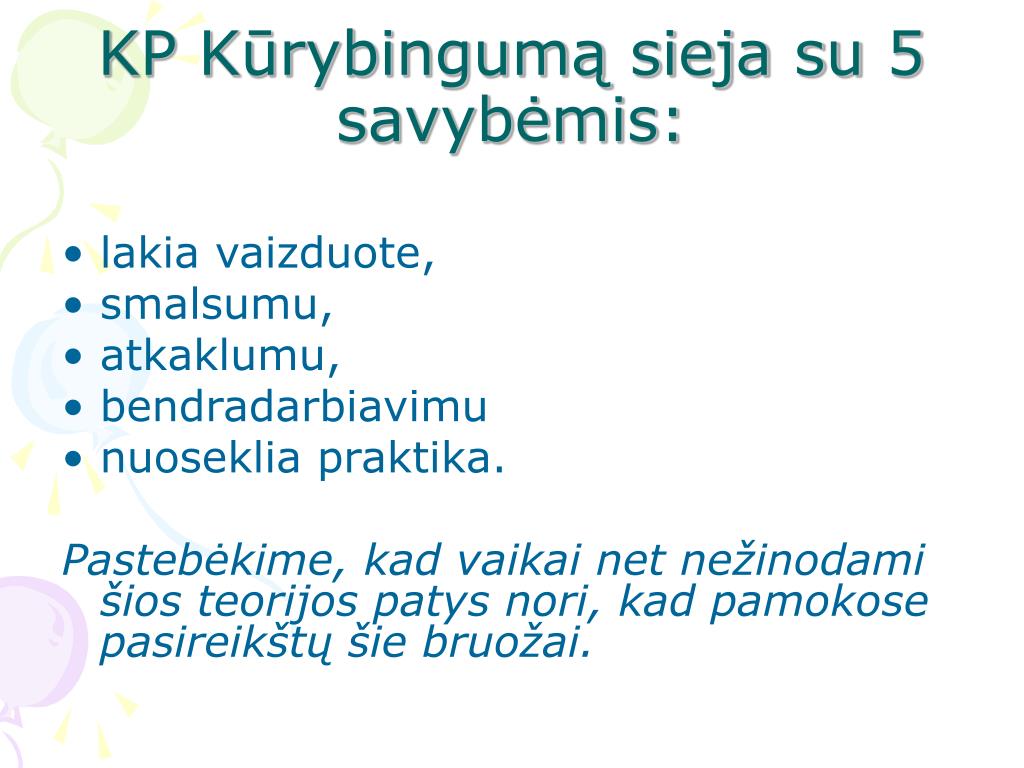 KP Kūrybingumą sieja su 5 savybėmis:

• lakia vaizduote,
• smalsumu,
• atkaklumu,
• bendradarbiavimu
• nuoseklia praktika.

Pastebėkime, kad vaikai net nežinodami šios teorijos patys nori, kad pamokose pasireikštų šie bruožai.